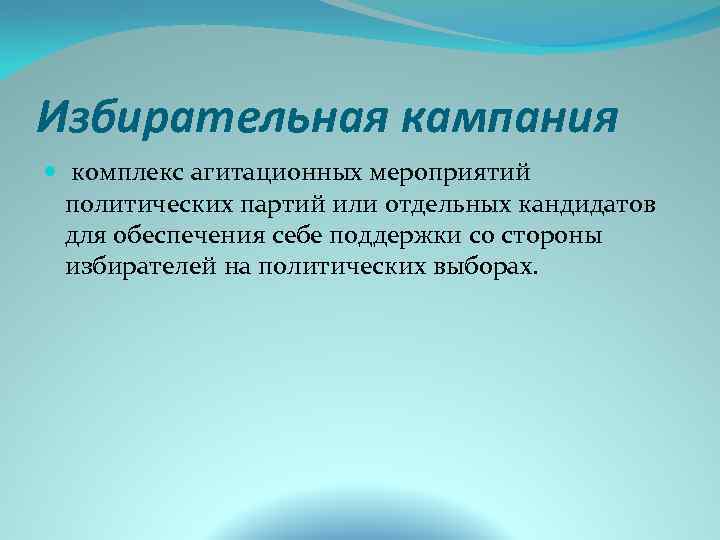 Избирательная кампания

комплекс агитационных мероприятий политических партий или отдельных кандидатов для обеспечения себе поддержки со стороны избирателей на политических выборах.